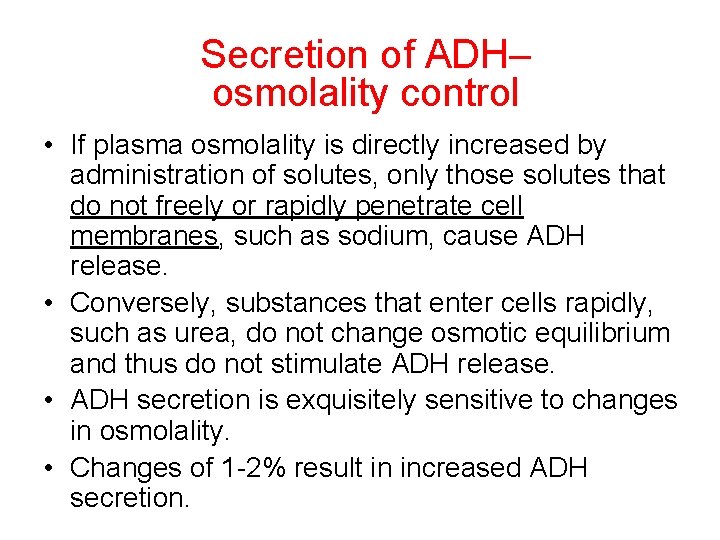 Secretion of ADH– osmolality control

• If plasma osmolality is directly increased by administration of solutes, only those solutes that do not freely or rapidly penetrate cell membranes, such as sodium, cause ADH release.

• Conversely, substances that enter cells rapidly, such as urea, do not change osmotic equilibrium and thus do not stimulate ADH release.

• ADH secretion is exquisitely sensitive to changes in osmolality.

• Changes of 1-2% result in increased ADH secretion.